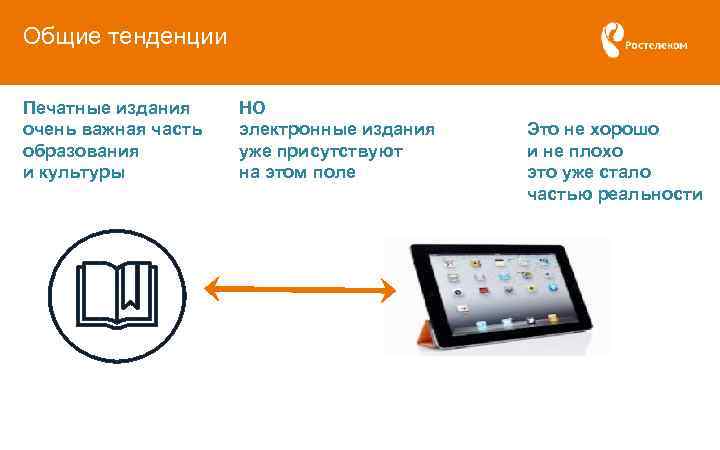 Общие тенденции

Ростелеком

Печатные издания очень важная часть образования и культуры

НО электронные издания уже присутствуют на этом поле

Это не хорошо и не плохо это уже стало частью реальности